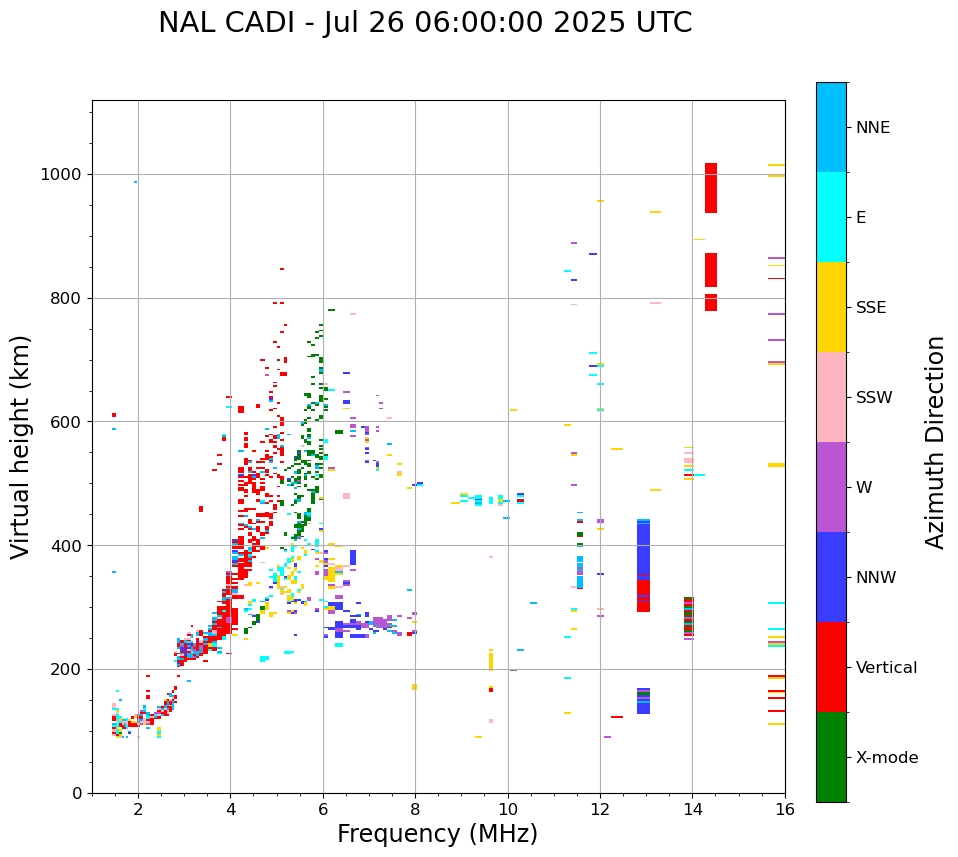 NAL CADI - Jul 26 06:00:00 2025 UTC

Virtual height (km)

1000
800
600
400
200
0

2
4
6
8
10
12
14
16

Frequency (MHz)

NNE
E
SSE
SSW
W
NNW
Vertical
X-mode

Azimuth Direction